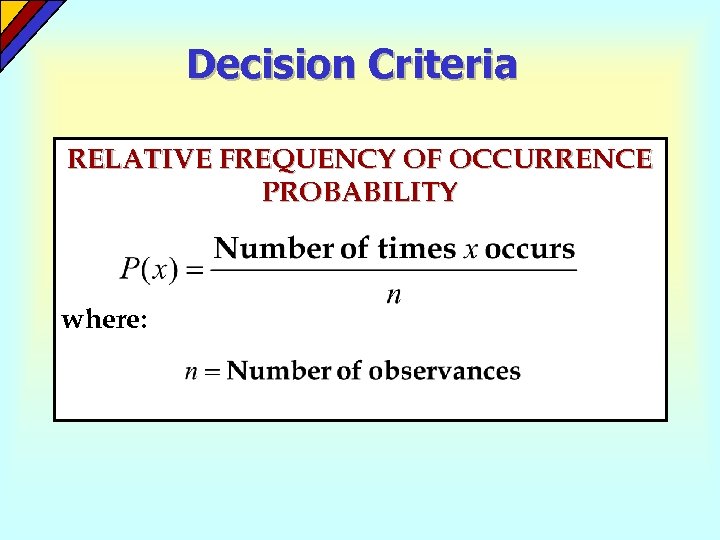 Decision Criteria

RELATIVE FREQUENCY OF OCCURRENCE PROBABILITY

$P(x) = \frac{\text{Number of times } x \text{ occurs}}{n}$

where:

$n = \text{Number of observances}$